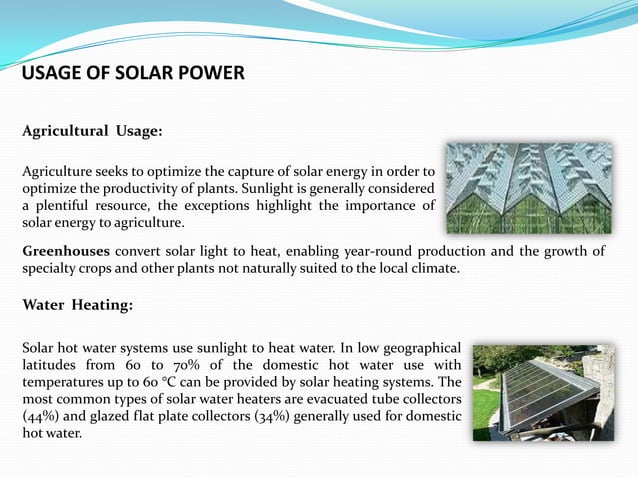 USAGE OF SOLAR POWER

Agricultural Usage:

Agriculture seeks to optimize the capture of solar energy in order to optimize the productivity of plants. Sunlight is generally considered a plentiful resource, the exceptions highlight the importance of solar energy to agriculture.

Greenhouses convert solar light to heat, enabling year-round production and the growth of specialty crops and other plants not naturally suited to the local climate.

Water Heating:

Solar hot water systems use sunlight to heat water. In low geographical latitudes from 60 to 70% of the domestic hot water use with temperatures up to 60 °C can be provided by solar heating systems. The most common types of solar water heaters are evacuated tube collectors (44%) and glazed flat plate collectors (34%) generally used for domestic hot water.